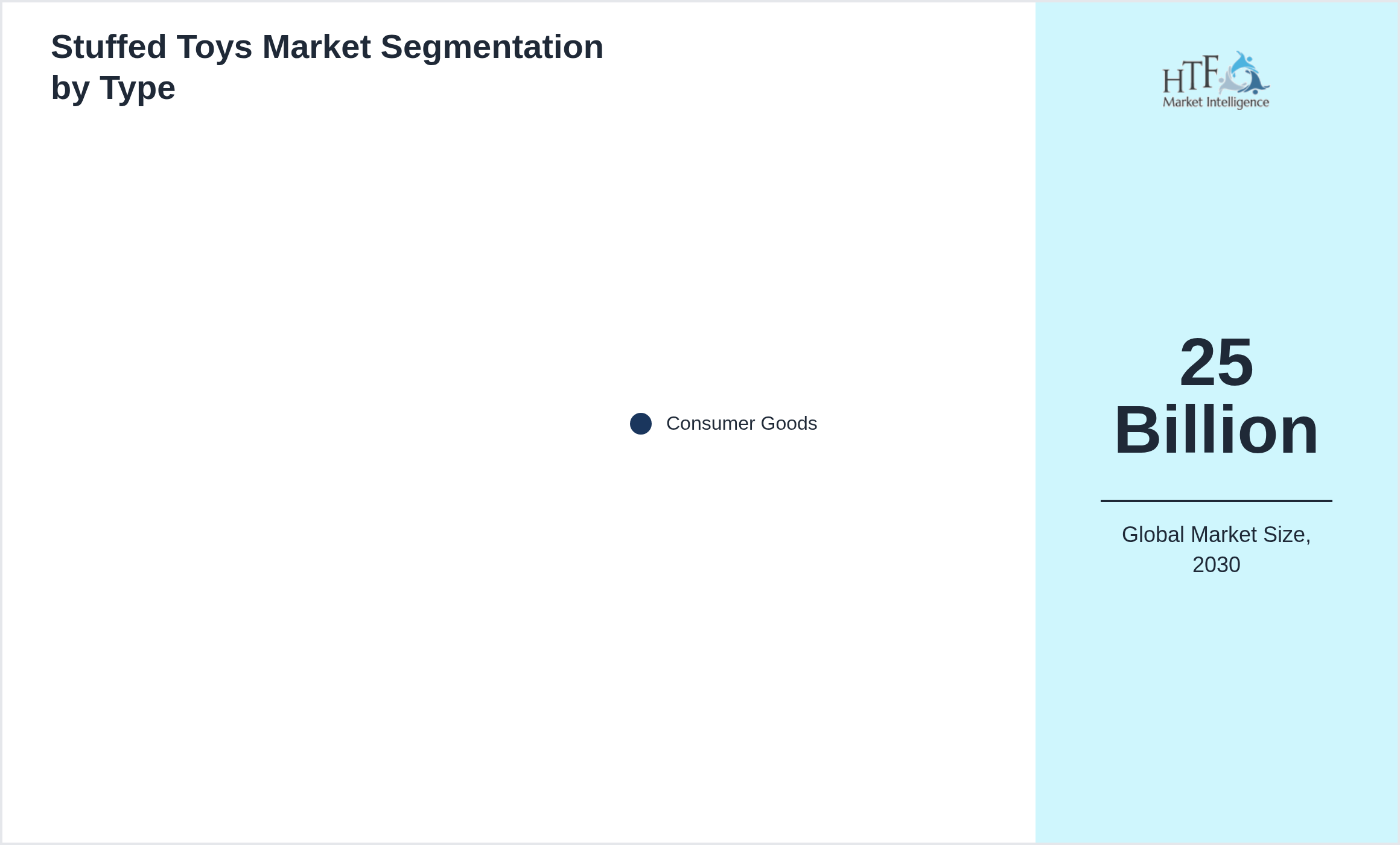 Stuffed Toys Market Segmentation by Type

Consumer Goods

HTF
Market Intelligence

25 Billion

Global Market Size, 2030